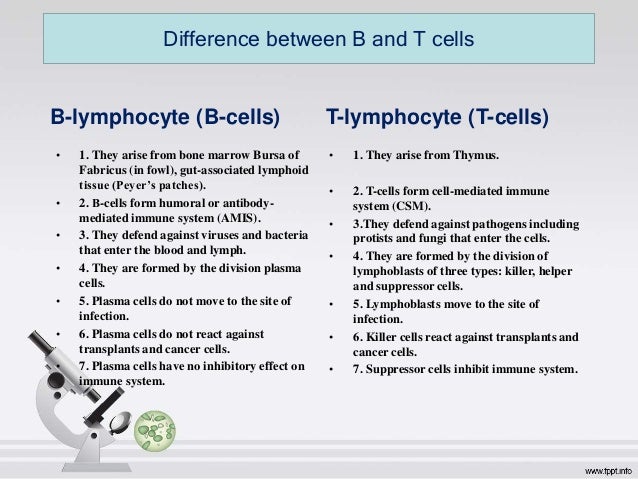 Difference between B and T cells

B-lymphocyte (B-cells)

• 1. They arise from bone marrow Bursa of Fabricus (in fowl), gut-associated lymphoid tissue (Peyer's patches).
• 2. B-cells form humoral or antibody-mediated immune system (AMIS).
• 3. They defend against viruses and bacteria that enter the blood and lymph.
• 4. They are formed by the division plasma cells.
• 5. Plasma cells do not move to the site of infection.
• 6. Plasma cells do not react against transplants and cancer cells.
• 7. Plasma cells have no inhibitory effect on immune system.

T-lymphocyte (T-cells)

• 1. They arise from Thymus.
• 2. T-cells form cell-mediated immune system (CSM).
• 3.They defend against pathogens including protists and fungi that enter the cells.
• 4. They are formed by the division of lymphoblasts of three types: killer, helper and suppressor cells.
• 5. Lymphoblasts move to the site of infection.
• 6. Killer cells react against transplants and cancer cells.
• 7. Suppressor cells inhibit immune system.

www.fppt.info